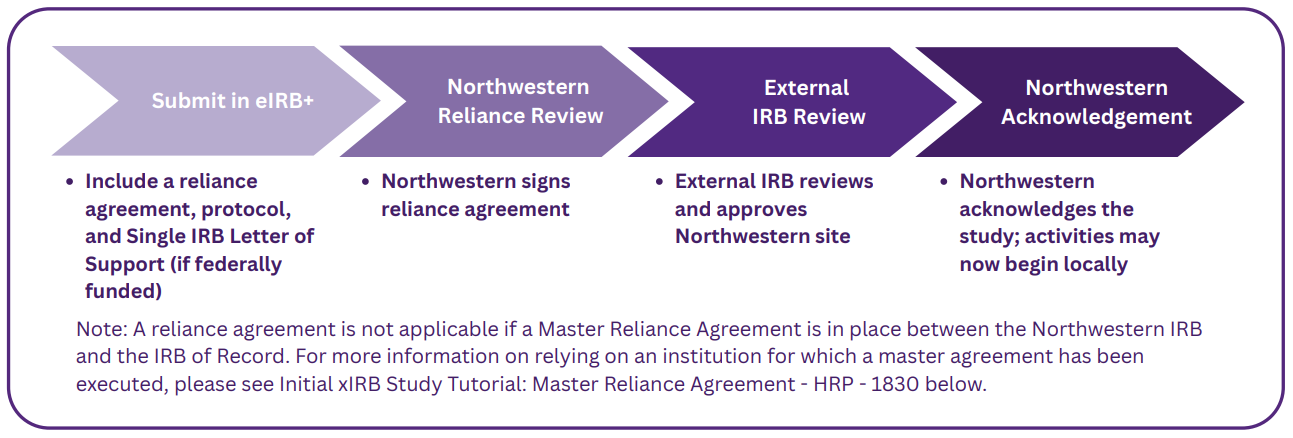 Submit in eIRB+

Northwestern Reliance Review

External IRB Review

Northwestern Acknowledgement

• Include a reliance agreement, protocol, and Single IRB Letter of Support (if federally funded)

• Northwestern signs reliance agreement

• External IRB reviews and approves Northwestern site

• Northwestern acknowledges the study; activities may now begin locally

Note: A reliance agreement is not applicable if a Master Reliance Agreement is in place between the Northwestern IRB and the IRB of Record. For more information on relying on an institution for which a master agreement has been executed, please see Initial xIRB Study Tutorial: Master Reliance Agreement - HRP - 1830 below.